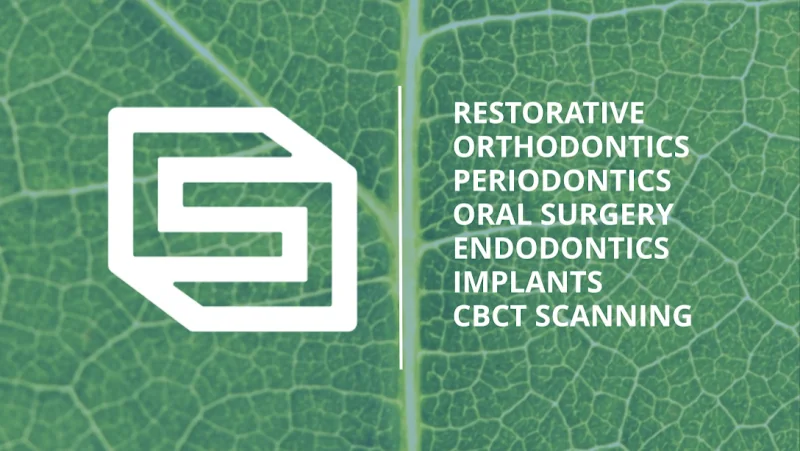 RESTORATIVE
ORTHODONTICS
PERIODONTICS
ORAL SURGERY
ENDODONTICS
IMPLANTS
CBCT SCANNING